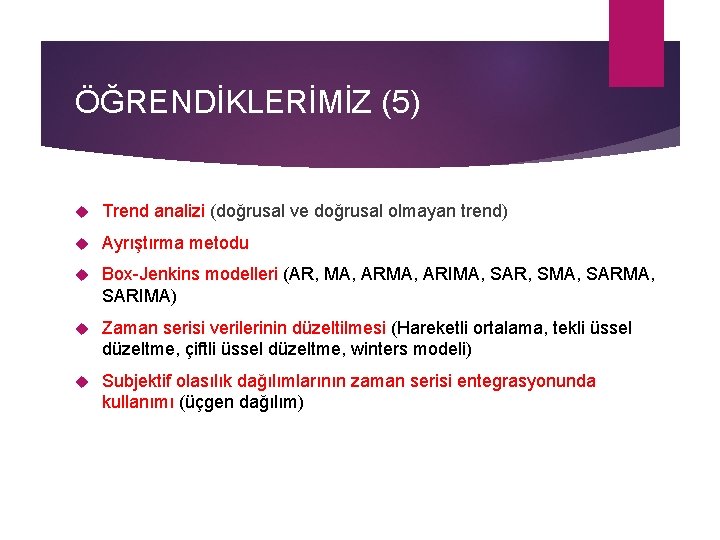 ÖĞRENDİKLERİMİZ (5)

Trend analizi (doğrusal ve doğrusal olmayan trend)

Ayrıştırma metodu

Box-Jenkins modelleri (AR, MA, ARMA, ARIMA, SAR, SMA, SARMA, SARIMA)

Zaman serisi verilerinin düzeltilmesi (Hareketli ortalama, tekli üssel düzeltme, çiftli üssel düzeltme, winters modeli)

Subjektif olasılık dağılımlarının zaman serisi entegrasyonunda kullanımı (üçgen dağılım)